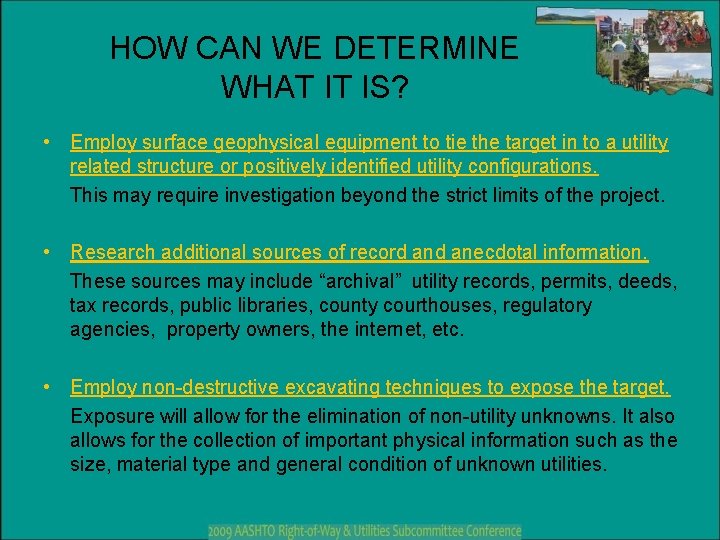 HOW CAN WE DETERMINE WHAT IT IS?

• Employ surface geophysical equipment to tie the target in to a utility related structure or positively identified utility configurations.

This may require investigation beyond the strict limits of the project.

• Research additional sources of record and anecdotal information.

These sources may include “archival” utility records, permits, deeds, tax records, public libraries, county courthouses, regulatory agencies, property owners, the internet, etc.

• Employ non-destructive excavating techniques to expose the target.

Exposure will allow for the elimination of non-utility unknowns. It also allows for the collection of important physical information such as the size, material type and general condition of unknown utilities.

2009 AASHTO Right-of-Way & Utilities Subcommittee Conference